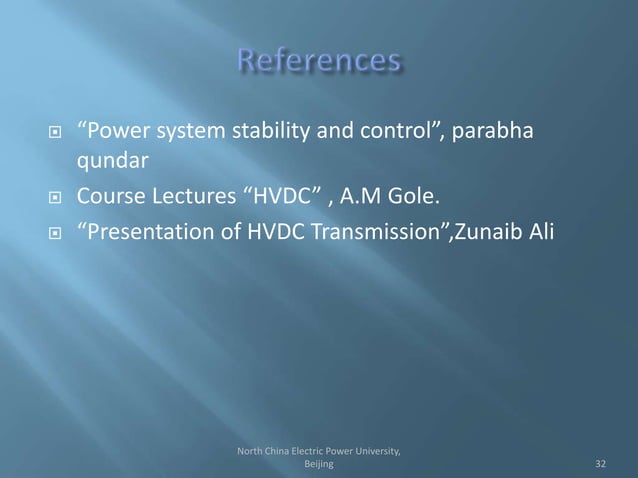 References

“Power system stability and control”, parabha qundar

Course Lectures “HVDC” , A.M Gole.

“Presentation of HVDC Transmission”,Zunaib Ali

North China Electric Power University, Beijing

32